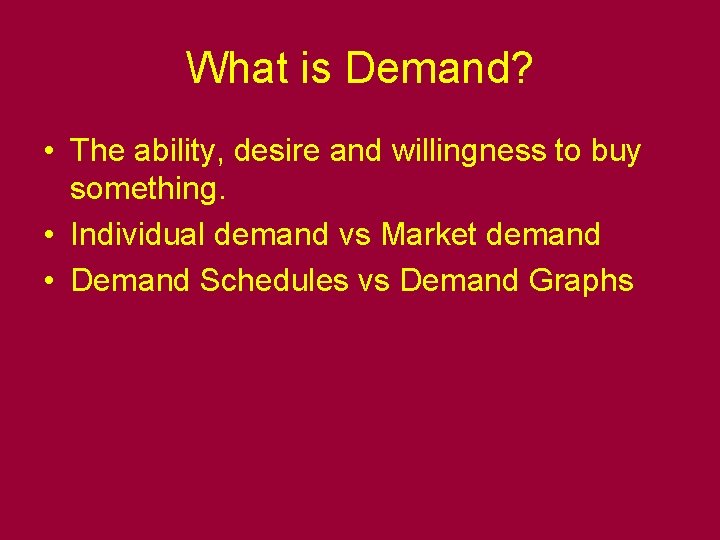 What is Demand?

• The ability, desire and willingness to buy something.
• Individual demand vs Market demand
• Demand Schedules vs Demand Graphs